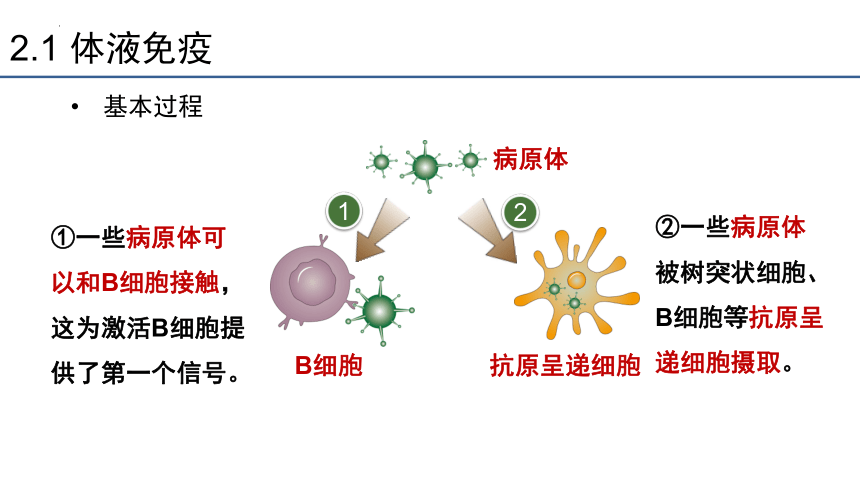 2.1 体液免疫

• 基本过程

病原体

1

2

①一些病原体可以和B细胞接触，这为激活B细胞提供了第一个信号。

B细胞

抗原呈递细胞

②一些病原体被树突状细胞、B细胞等抗原呈递细胞摄取。